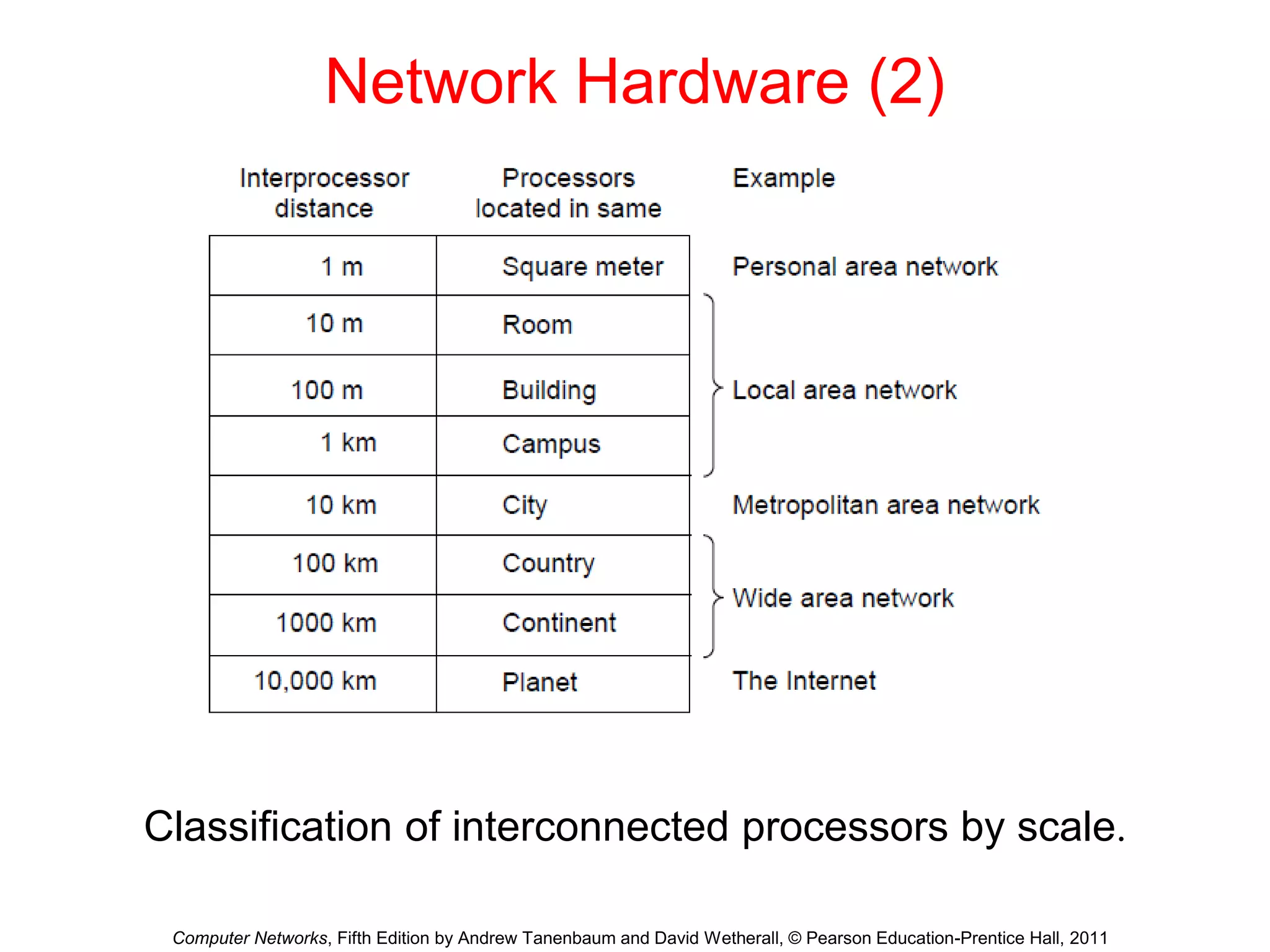 Network Hardware (2)

| Interprocessor distance | Processors located in same | Example |
|---|---|---|
| 1 m | Square meter | Personal area network |
| 10 m | Room | Local area network |
| 100 m | Building | Local area network |
| 1 km | Campus | Local area network |
| 10 km | City | Metropolitan area network |
| 100 km | Country | Wide area network |
| 1000 km | Continent | Wide area network |
| 10,000 km | Planet | The Internet |

Classification of interconnected processors by scale.

Computer Networks, Fifth Edition by Andrew Tanenbaum and David Wetherall, © Pearson Education-Prentice Hall, 2011